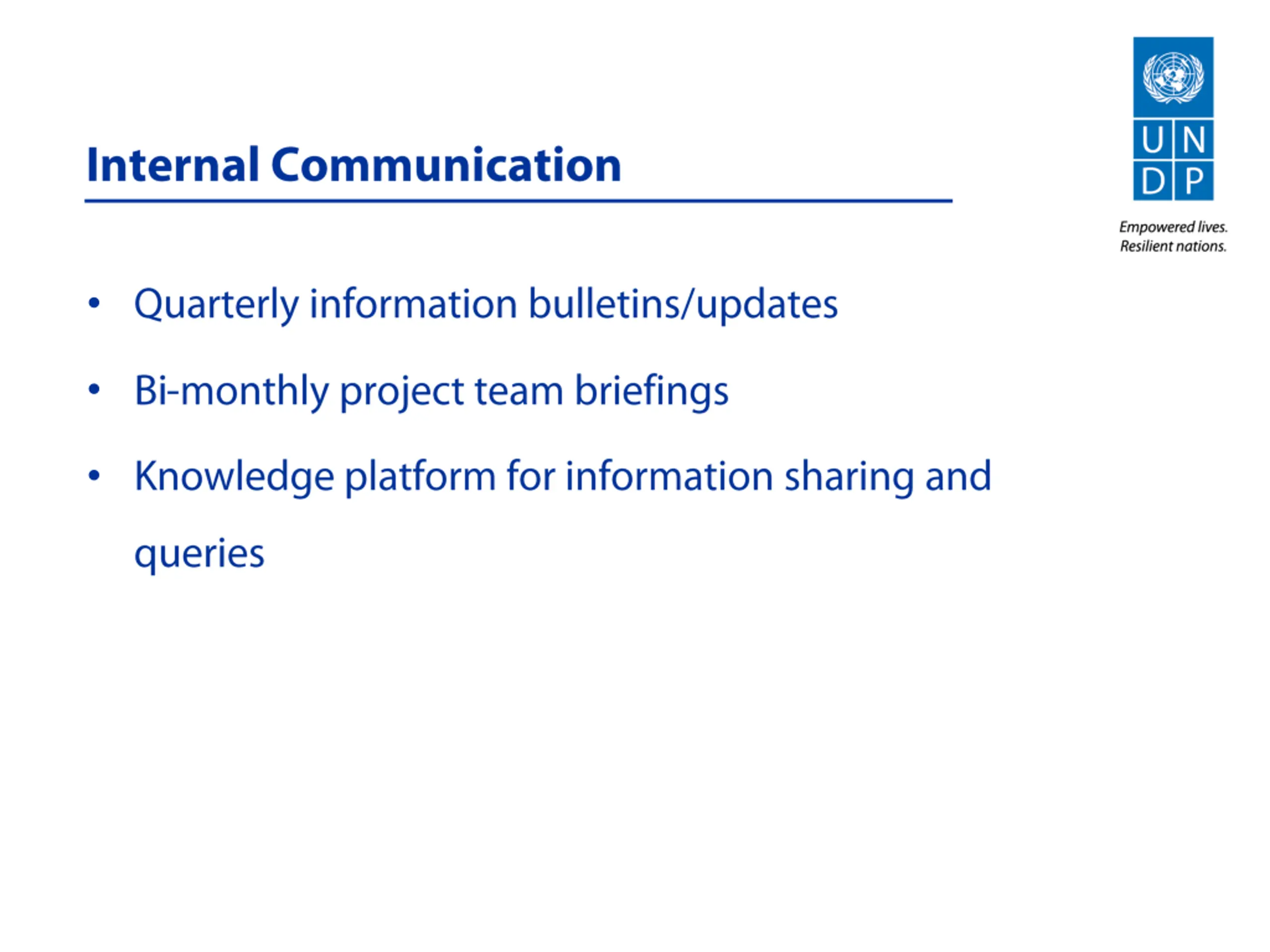 Internal Communication

U N
D P

Empowered lives.
Resilient nations.

• Quarterly information bulletins/updates

• Bi-monthly project team briefings

• Knowledge platform for information sharing and queries